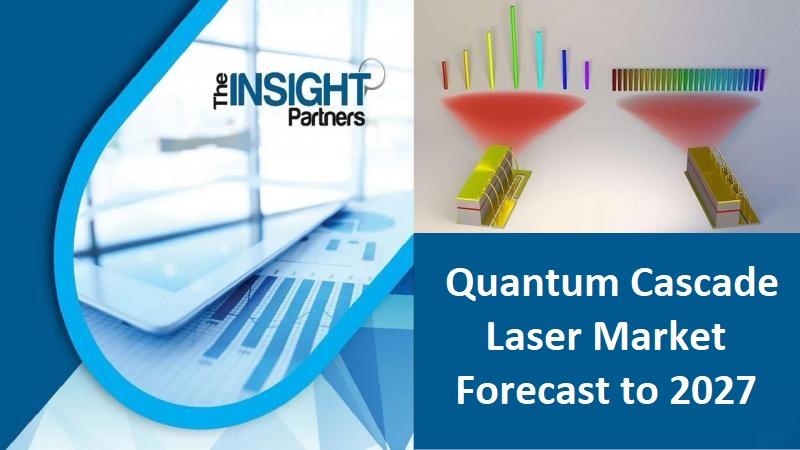 The INSIGHT Partners

Quantum Cascade Laser Market Forecast to 2027